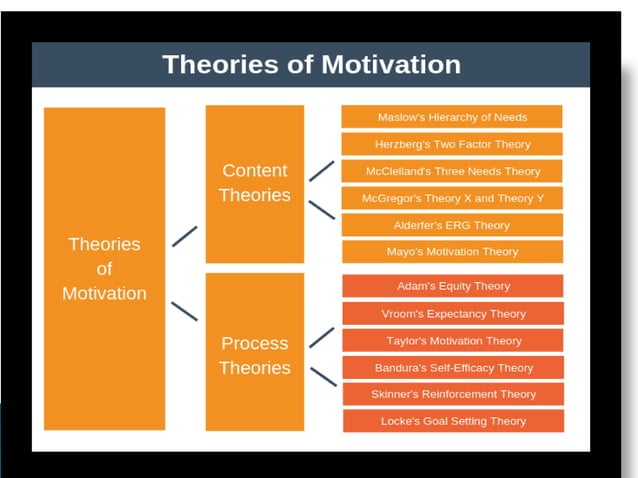 Theories of Motivation

Theories of Motivation

Content Theories

Maslow's Hierarchy of Needs

Herzberg's Two Factor Theory

McClelland's Three Needs Theory

McGregor's Theory X and Theory Y

Alderfer's ERG Theory

Mayo's Motivation Theory

Process Theories

Adam's Equity Theory

Vroom's Expectancy Theory

Taylor's Motivation Theory

Bandura's Self-Efficacy Theory

Skinner's Reinforcement Theory

Locke's Goal Setting Theory